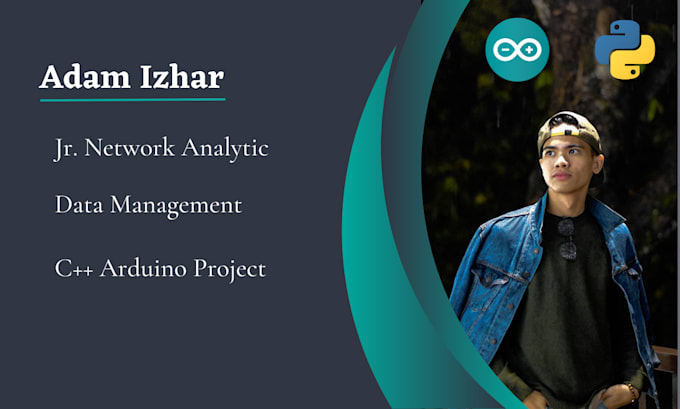 Adam Izhar

Jr. Network Analytic

Data Management

C++ Arduino Project